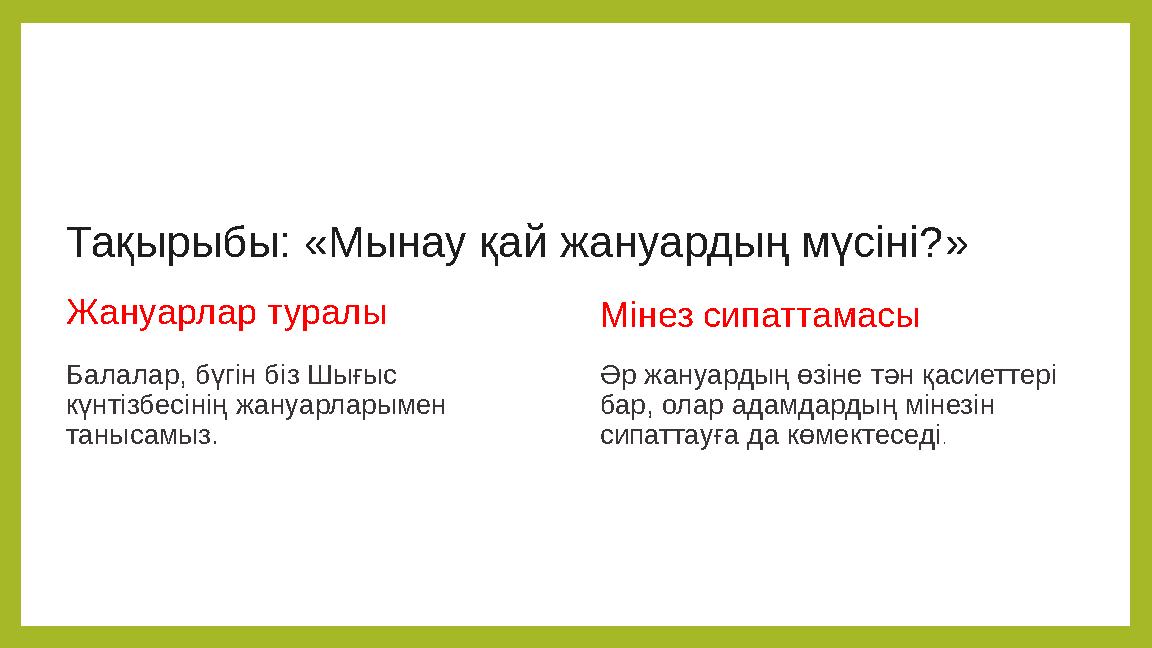 Тақырыбы: «Мынау қай жануардың мүсіні?»

Жануарлар туралы

Балалар, бүгін біз Шығыс күнтізбесінің жануарларымен танысамыз.

Мінез сипаттамасы

Әр жануардың өзіне тән қасиеттері бар, олар адамдардың мінезін сипаттауға да көмектеседі.